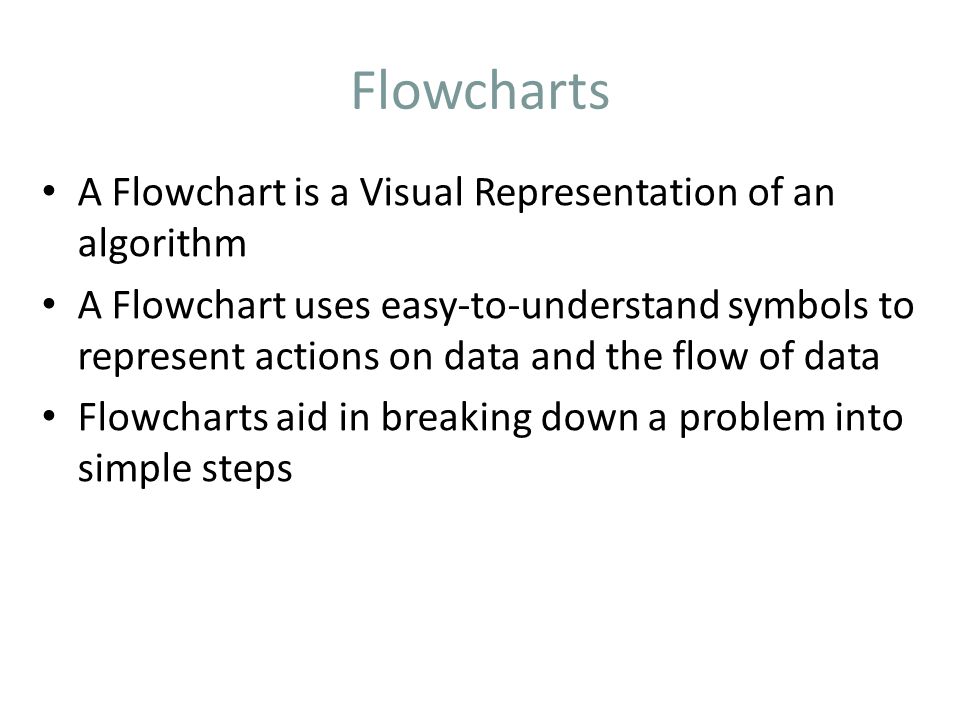 Flowcharts

• A Flowchart is a Visual Representation of an algorithm

• A Flowchart uses easy-to-understand symbols to represent actions on data and the flow of data

• Flowcharts aid in breaking down a problem into simple steps